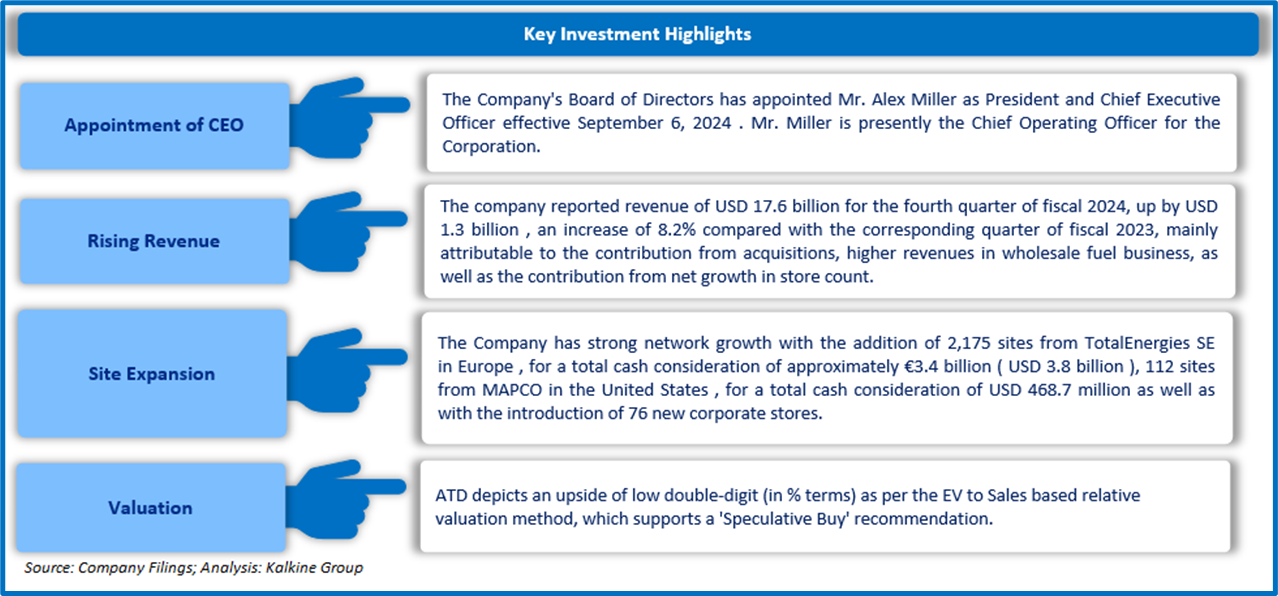 Key Investment Highlights

Appointment of CEO

The Company's Board of Directors has appointed Mr. Alex Miller as President and Chief Executive Officer effective September 6, 2024 . Mr. Miller is presently the Chief Operating Officer for the Corporation.

Rising Revenue

The company reported revenue of USD 17.6 billion for the fourth quarter of fiscal 2024, up by USD 1.3 billion , an increase of 8.2% compared with the corresponding quarter of fiscal 2023, mainly attributable to the contribution from acquisitions, higher revenues in wholesale fuel business, as well as the contribution from net growth in store count.

Site Expansion

The Company has strong network growth with the addition of 2,175 sites from TotalEnergies SE in Europe , for a total cash consideration of approximately €3.4 billion ( USD 3.8 billion ), 112 sites from MAPCO in the United States , for a total cash consideration of USD 468.7 million as well as with the introduction of 76 new corporate stores.

Valuation

ATD depicts an upside of low double-digit (in % terms) as per the EV to Sales based relative valuation method, which supports a 'Speculative Buy' recommendation.

Source: Company Filings; Analysis: Kalkine Group